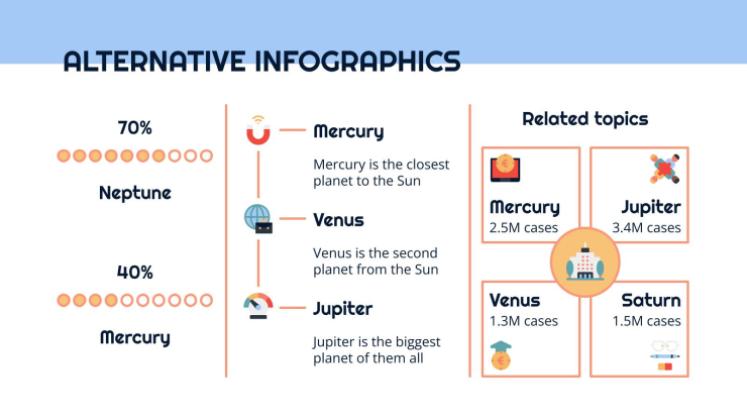 ALTERNATIVE INFOGRAPHICS

70%

Neptune

40%

Mercury

Mercury

Mercury is the closest planet to the Sun

Venus

Venus is the second planet from the Sun

Jupiter

Jupiter is the biggest planet of them all

Related topics

Mercury
2.5M cases

Jupiter
3.4M cases

Venus
1.3M cases

Saturn
1.5M cases